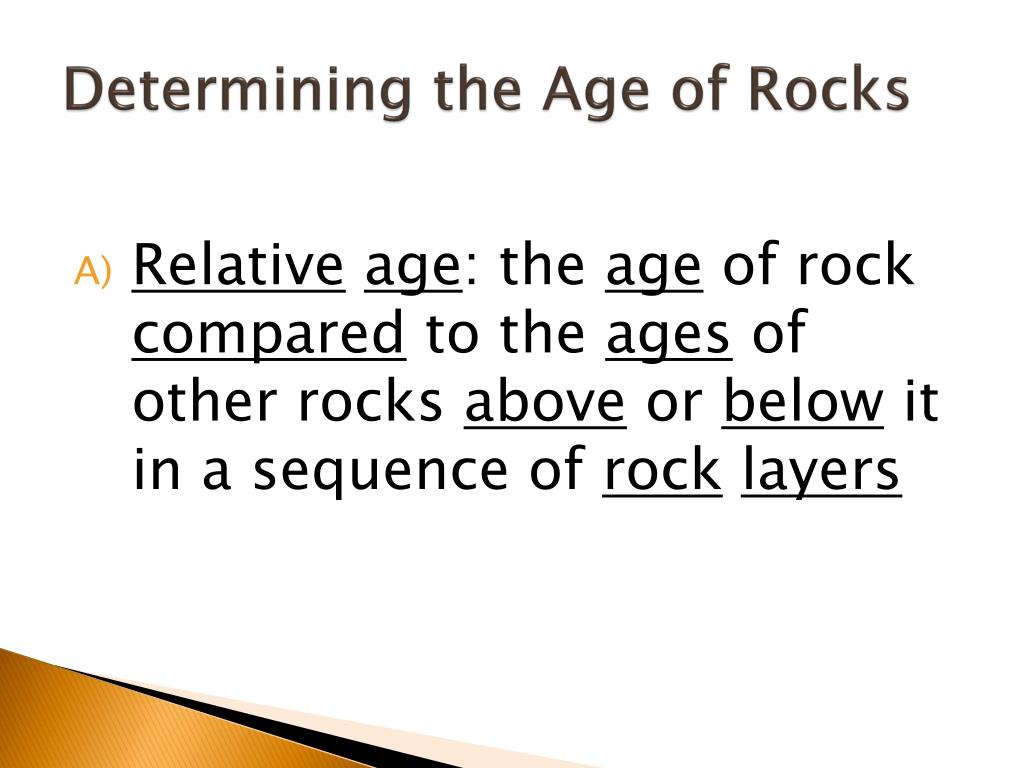 Determining the Age of Rocks

A) Relative age: the age of rock compared to the ages of other rocks above or below it in a sequence of rock layers